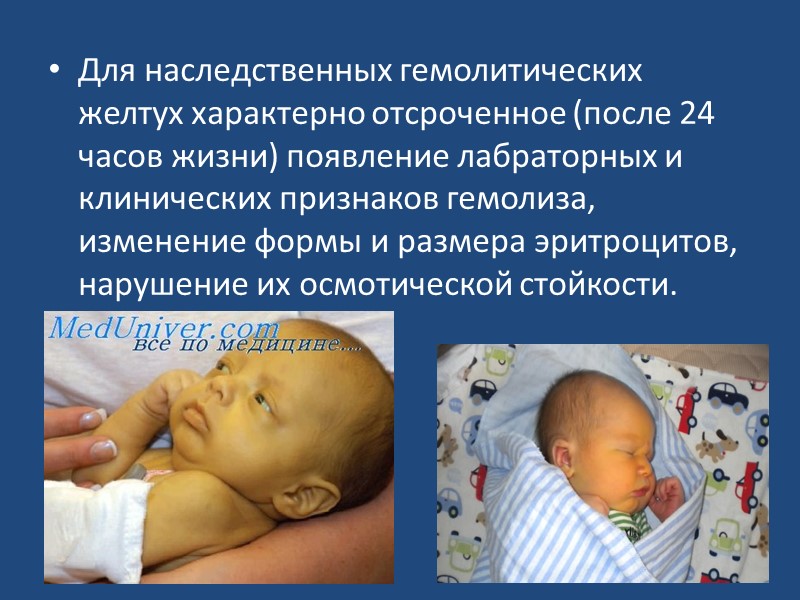 • Для наследственных гемолитических желтух характерно отсроченное (после 24 часов жизни) появление лабраторных и клинических признаков гемолиза, изменение формы и размера эритроцитов, нарушение их осмотической стойкости.

MedUniver.com
все по медицине.....